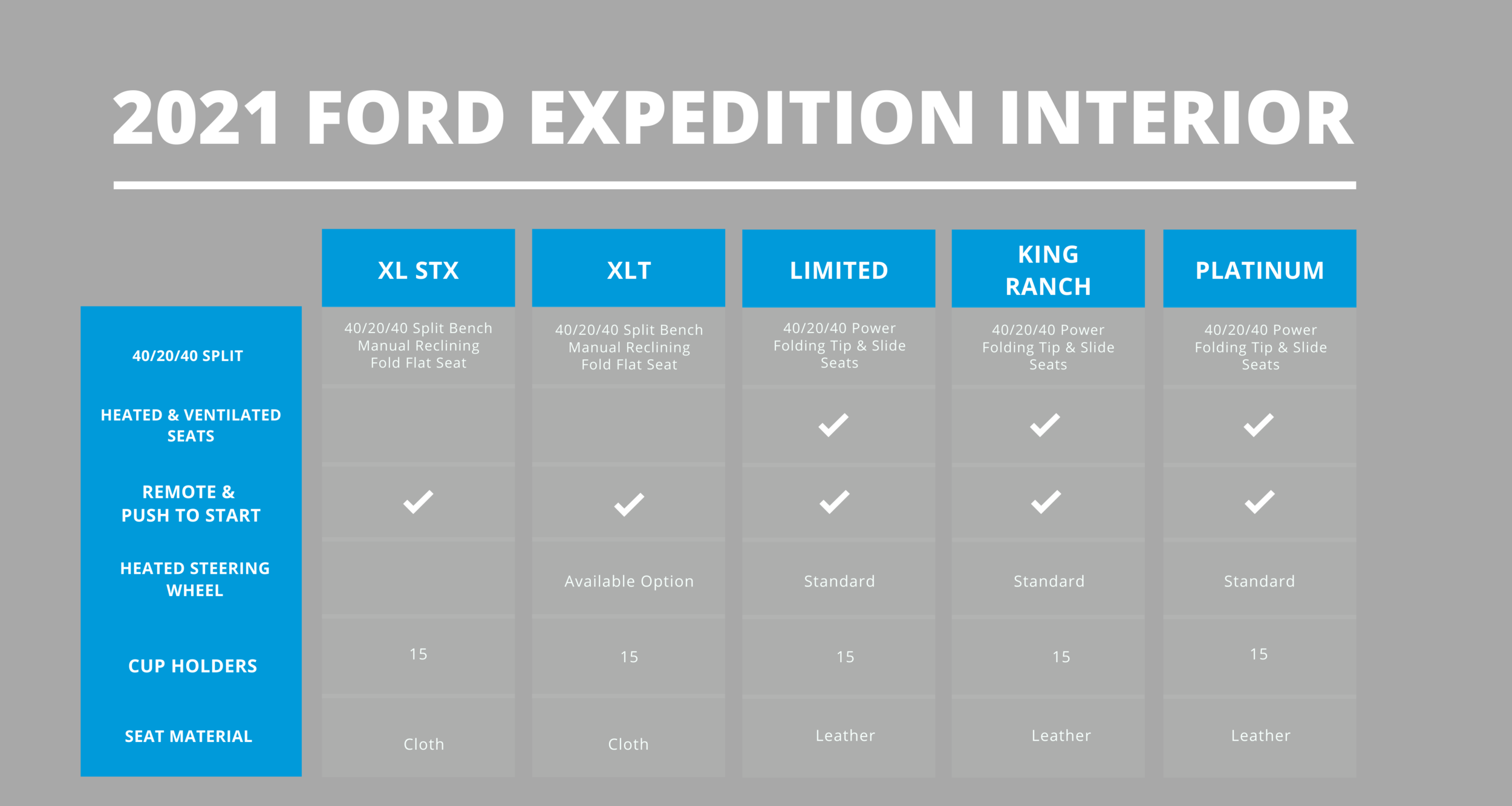 2021 FORD EXPEDITION INTERIOR

| | XL STX | XLT | LIMITED | KING RANCH | PLATINUM |
|---|---|---|---|---|---|
| 40/20/40 SPLIT | 40/20/40 Split Bench Manual Reclining Fold Flat Seat | 40/20/40 Split Bench Manual Reclining Fold Flat Seat | 40/20/40 Power Folding Tip & Slide Seats | 40/20/40 Power Folding Tip & Slide Seats | 40/20/40 Power Folding Tip & Slide Seats |
| HEATED & VENTILATED SEATS | | | ✓ | ✓ | ✓ |
| REMOTE & PUSH TO START | ✓ | ✓ | ✓ | ✓ | ✓ |
| HEATED STEERING WHEEL | | Available Option | Standard | Standard | Standard |
| CUP HOLDERS | 15 | 15 | 15 | 15 | 15 |
| SEAT MATERIAL | Cloth | Cloth | Leather | Leather | Leather |